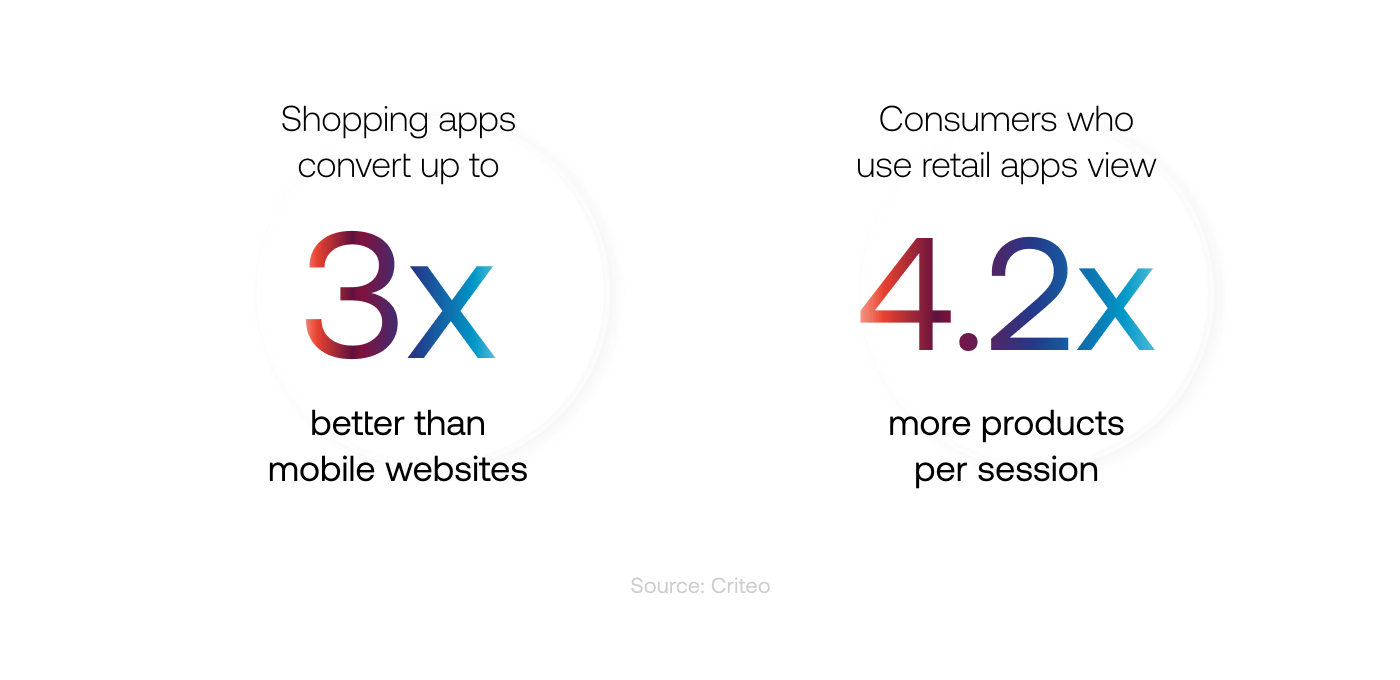 Shopping apps convert up to

3x

better than mobile websites

Consumers who use retail apps view

4.2x

more products per session

Source: Criteo